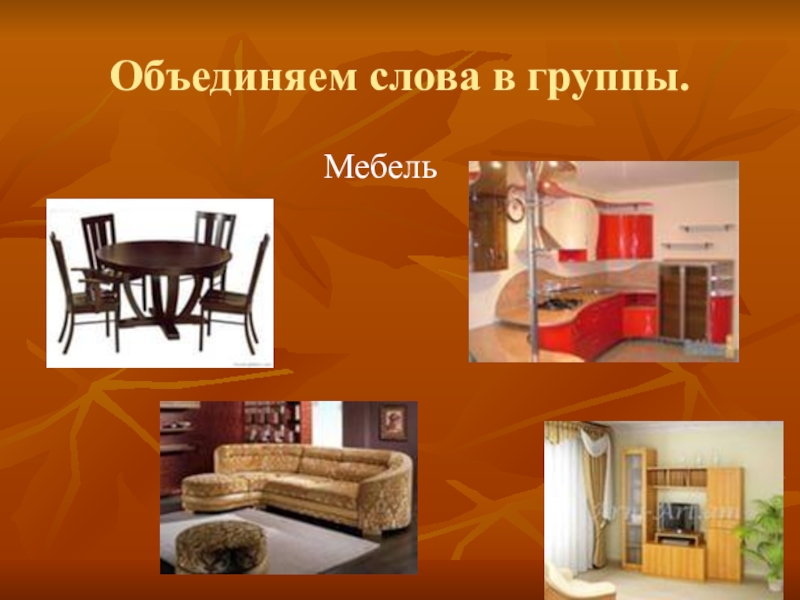 Объединяем слова в группы.

Мебель